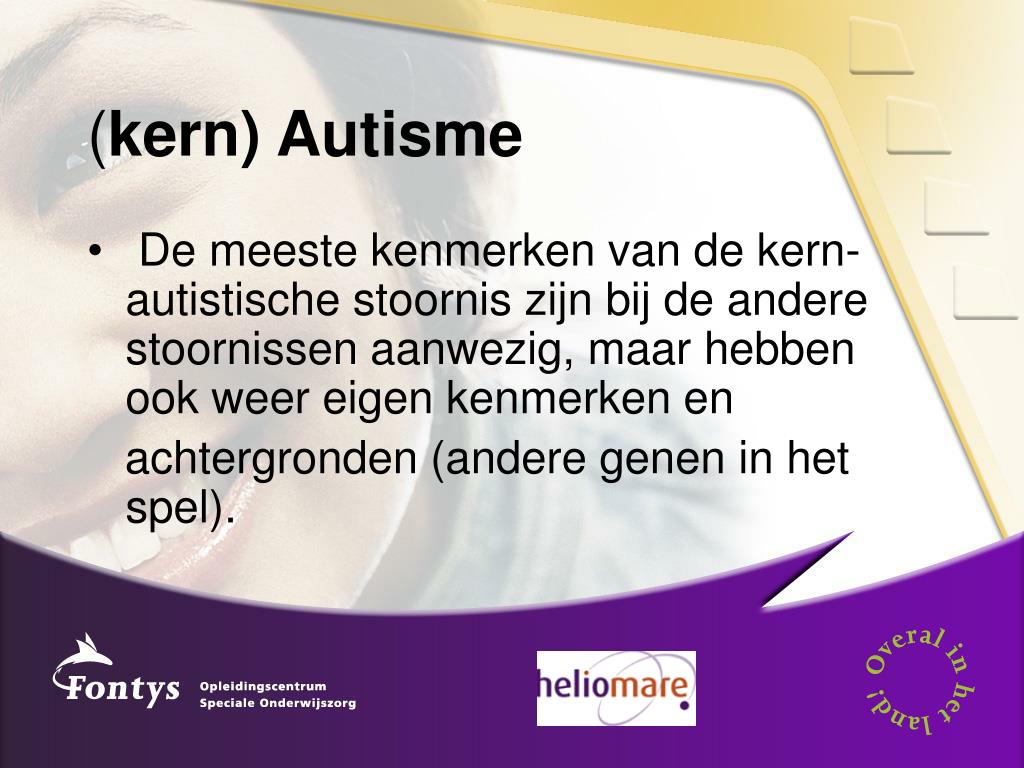 (kern) Autisme

• De meeste kenmerken van de kern-autistische stoornis zijn bij de andere stoornissen aanwezig, maar hebben ook weer eigen kenmerken en achtergronden (andere genen in het spel).

Fontys Opleidingscentrum Speciale Onderwijszorg

heliomare

Overal in het land!